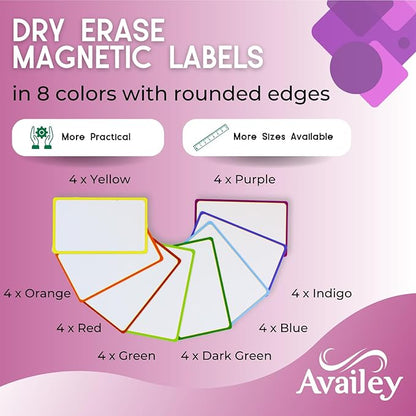 DRY ERASE MAGNETIC LABELS

in 8 colors with rounded edges

More Practical

More Sizes Available

4 x Yellow

4 x Purple

4 x Orange

4 x Indigo

4 x Red

4 x Blue

4 x Green

4 x Dark Green

Availey